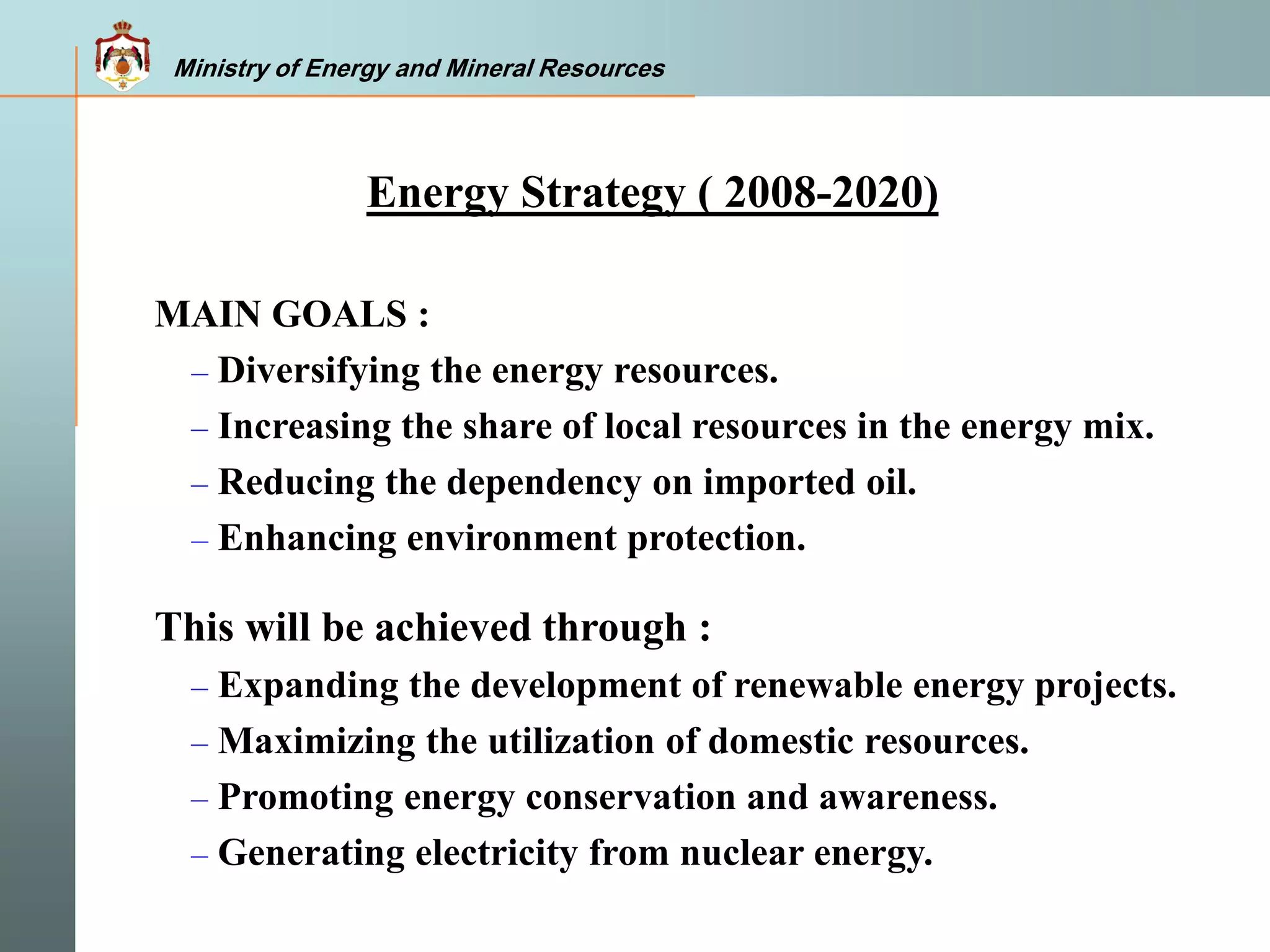 Ministry of Energy and Mineral Resources

Energy Strategy ( 2008-2020)

MAIN GOALS :

– Diversifying the energy resources.
– Increasing the share of local resources in the energy mix.
– Reducing the dependency on imported oil.
– Enhancing environment protection.

This will be achieved through :

– Expanding the development of renewable energy projects.
– Maximizing the utilization of domestic resources.
– Promoting energy conservation and awareness.
– Generating electricity from nuclear energy.